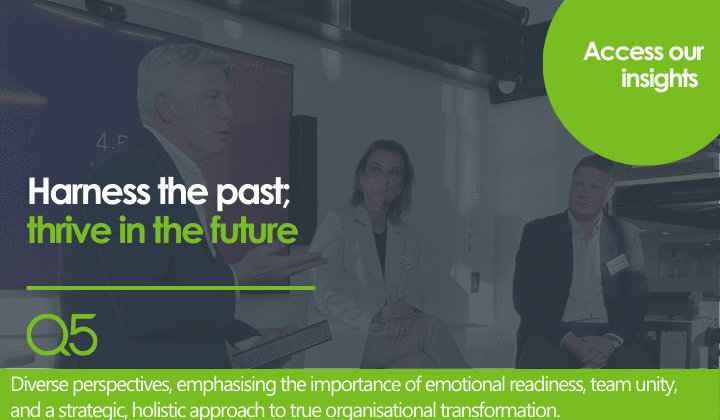 Access our insights

Harness the past; thrive in the future

Q5

Diverse perspectives, emphasising the importance of emotional readiness, team unity, and a strategic, holistic approach to true organisational transformation.